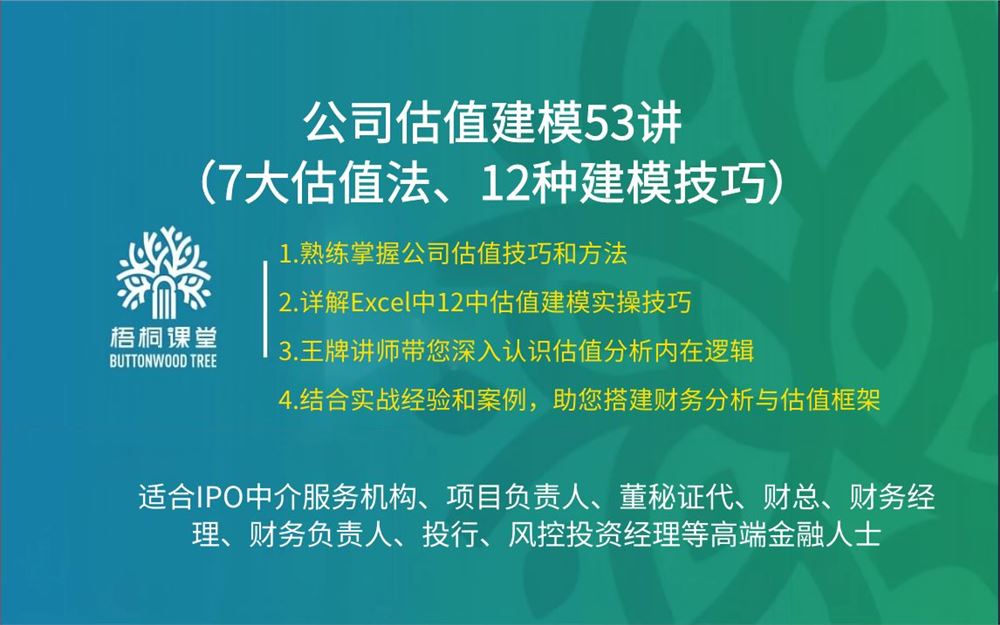 公司估值建模53讲
（7大估值法、12种建模技巧）

梧桐课堂
BUTTONWOOD TREE

1.熟练掌握公司估值技巧和方法
2.详解Excel中12中估值建模实操技巧
3.王牌讲师带您深入认识估值分析内在逻辑
4.结合实战经验和案例，助您搭建财务分析与估值框架

适合IPO中介服务机构、项目负责人、董秘证代、财总、财务经理、财务负责人、投行、风控投资经理等高端金融人士